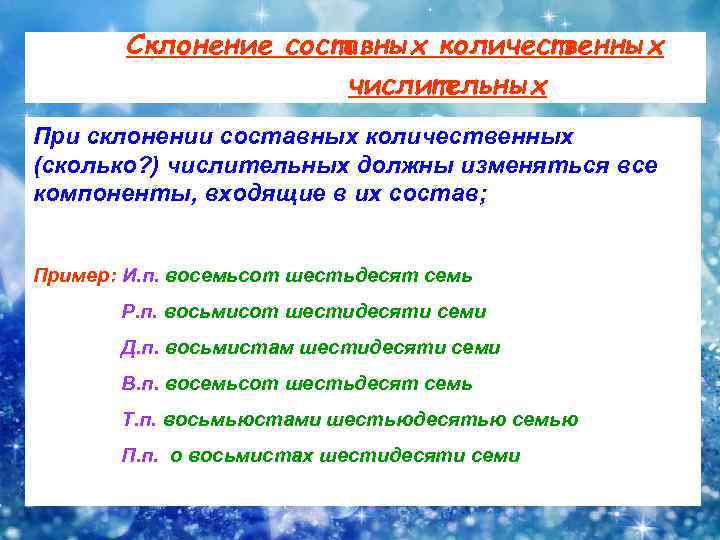 Склонение составных количественных числительных

При склонении составных количественных (сколько?) числительных должны изменяться все компоненты, входящие в их состав;

Пример: И.п. восемьсот шестьдесят семь

Р.п. восьмисот шестидесяти семи

Д.п. восьмистам шестидесяти семи

В.п. восемьсот шестьдесят семь

Т.п. восьмьюстами шестьюдесятью семью

П.п. о восьмистах шестидесяти семи